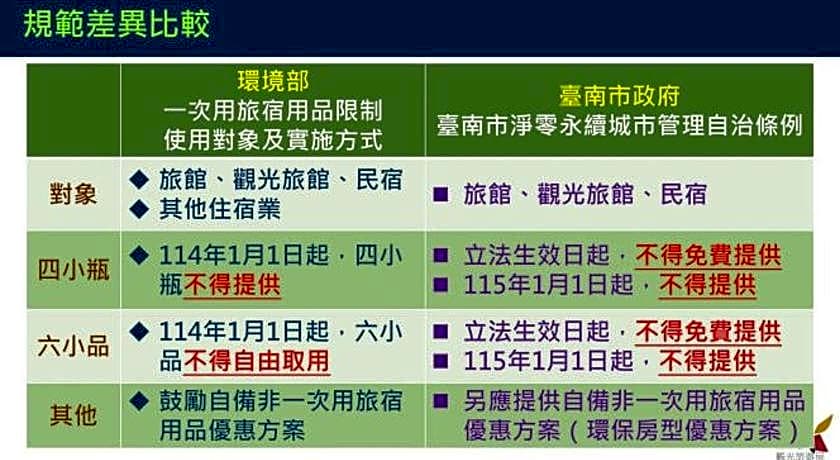 規範差異比較

| | 環境部 一次用旅宿用品限制 使用對象及實施方式 | 臺南市政府 臺南市淨零永續城市管理自治條例 |
|---|---|---|
| 對象 | ◆ 旅館、觀光旅館、民宿 ◆ 其他住宿業 | ■ 旅館、觀光旅館、民宿 |
| 四小瓶 | ◆ 114年1月1日起，四小瓶不得提供 | ■ 立法生效日起，不得免費提供 ■ 115年1月1日起，不得提供 |
| 六小品 | ◆ 114年1月1日起，六小品不得自由取用 | ■ 立法生效日起，不得免費提供 ■ 115年1月1日起，不得提供 |
| 其他 | ◆ 鼓勵自備非一次用旅宿用品優惠方案 | ■ 另應提供自備非一次用旅宿用品優惠方案（環保房型優惠方案） |

觀光旅遊局